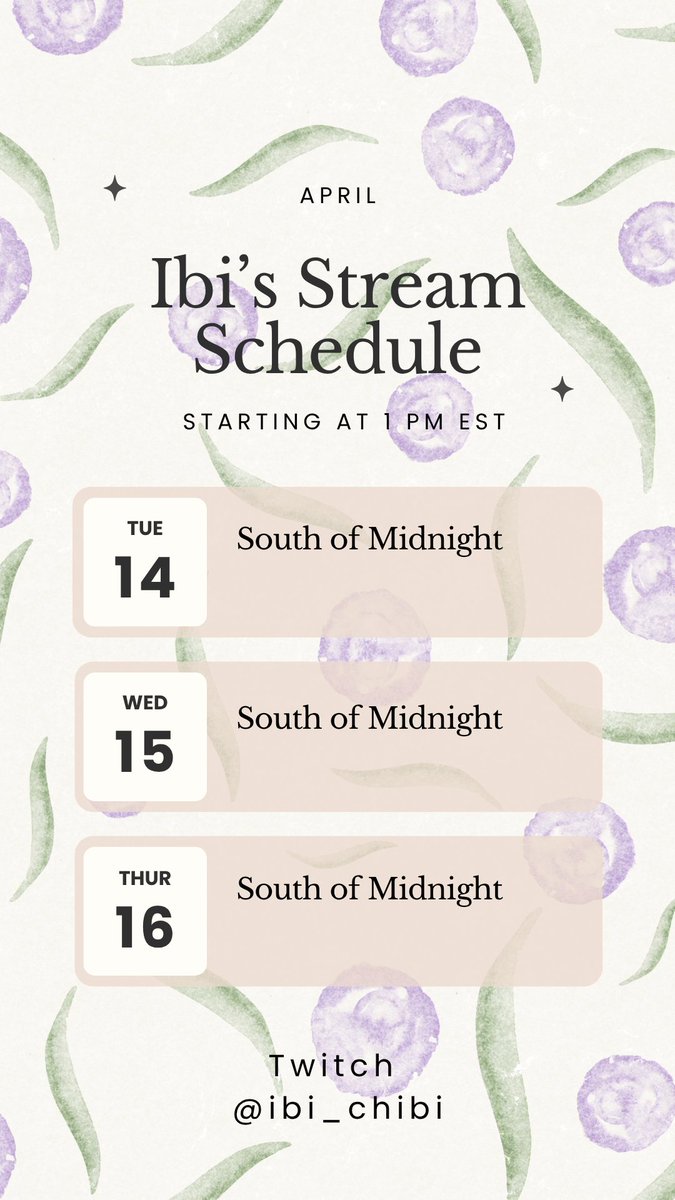 APRIL

Ibi's Stream Schedule

STARTING AT 1 PM EST

TUE
14
South of Midnight

WED
15
South of Midnight

THUR
16
South of Midnight

Twitch
@ibi_chibi